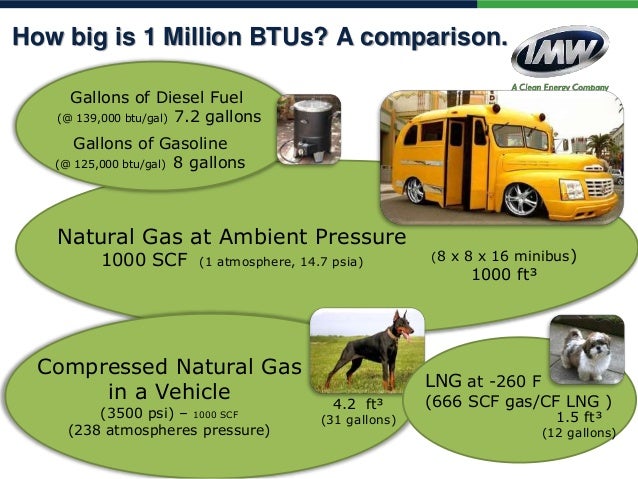 How big is 1 Million BTUs? A comparison.

IMW
A Clean Energy Company

Gallons of Diesel Fuel
(@ 139,000 btu/gal) 7.2 gallons
Gallons of Gasoline
(@ 125,000 btu/gal) 8 gallons

Natural Gas at Ambient Pressure
1000 SCF (1 atmosphere, 14.7 psia)

(8 x 8 x 16 minibus)
1000 ft³

Compressed Natural Gas
in a Vehicle
(3500 psi) – 1000 SCF
(238 atmospheres pressure)

4.2 ft³
(31 gallons)

LNG at -260 F
(666 SCF gas/CF LNG )
1.5 ft³
(12 gallons)